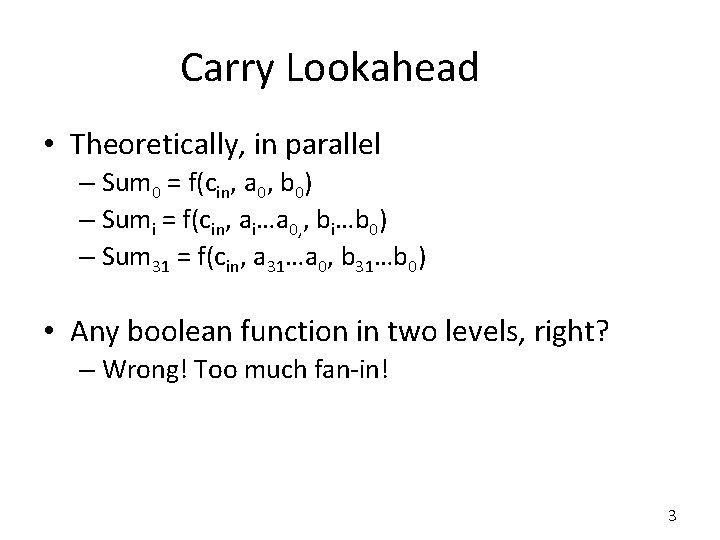 Carry Lookahead

• Theoretically, in parallel
– $Sum_0 = f(c_{in}, a_0, b_0)$
– $Sum_i = f(c_{in}, a_i…a_{0,}, b_i…b_0)$
– $Sum_{31} = f(c_{in}, a_{31}…a_0, b_{31}…b_0)$

• Any boolean function in two levels, right?
– Wrong! Too much fan-in!

3